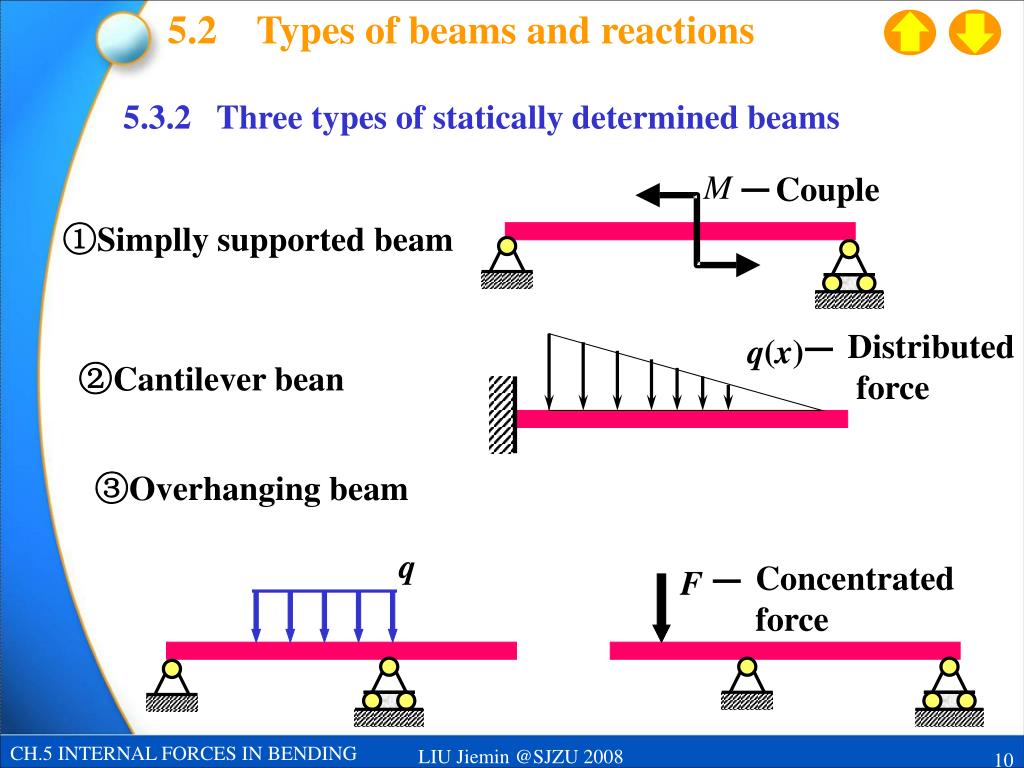 5.2 Types of beams and reactions

5.3.2 Three types of statically determined beams

①Simplly supported beam

$M$ — Couple

②Cantilever bean

$q(x)$ — Distributed force

③Overhanging beam

$q$

$F$ — Concentrated force

CH.5 INTERNAL FORCES IN BENDING

LIU Jiemin @SJZU 2008

10